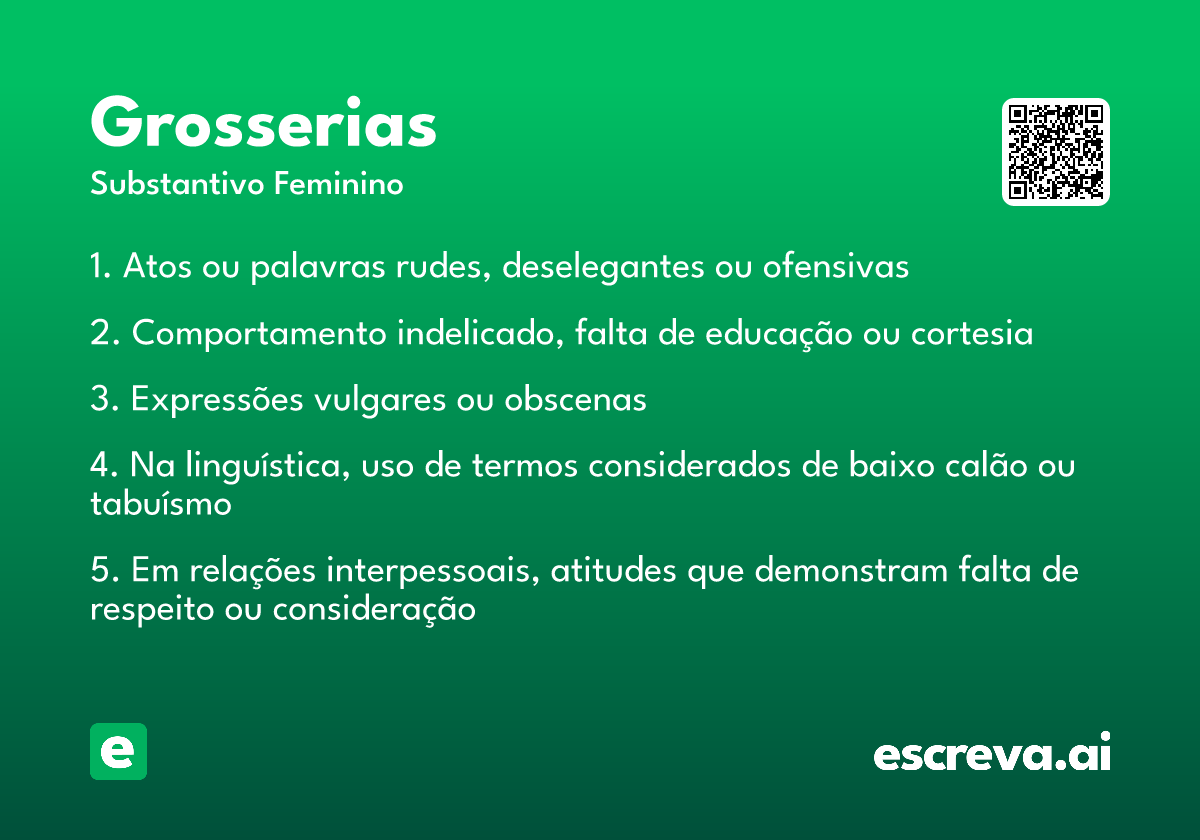 Grosserias
Substantivo Feminino

1. Atos ou palavras rudes, deselegantes ou ofensivas

2. Comportamento indelicado, falta de educação ou cortesia

3. Expressões vulgares ou obscenas

4. Na linguística, uso de termos considerados de baixo calão ou tabuísmo

5. Em relações interpessoais, atitudes que demonstram falta de respeito ou consideração

e

escreva.ai